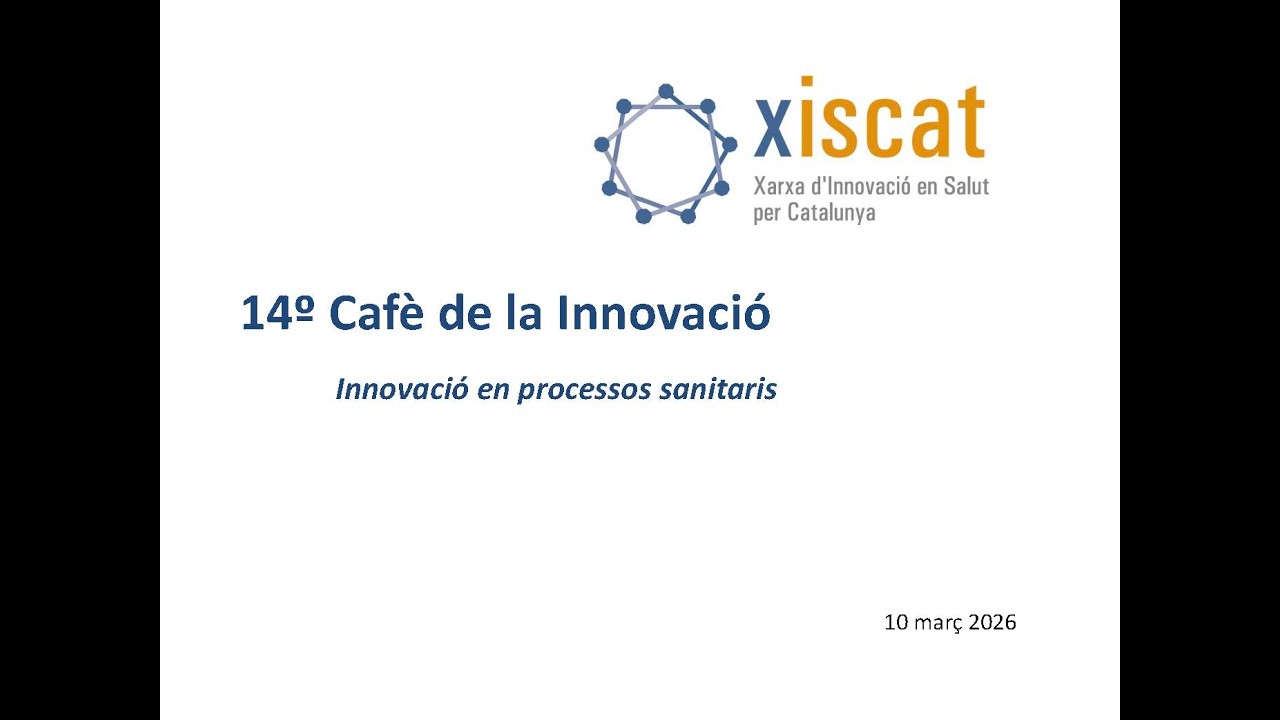 xiscat
Xarxa d'Innovació en Salut per Catalunya

14º Cafè de la Innovació

Innovació en processos sanitaris

10 març 2026